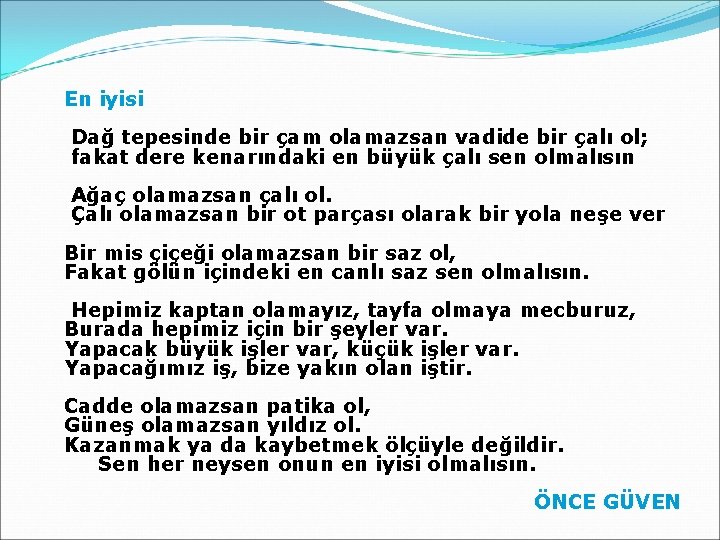 En iyisi

Dağ tepesinde bir çam olamazsan vadide bir çalı ol; fakat dere kenarındaki en büyük çalı sen olmalısın

Ağaç olamazsan çalı ol.
Çalı olamazsan bir ot parçası olarak bir yola neşe ver

Bir mis çiçeği olamazsan bir saz ol,
Fakat gölün içindeki en canlı saz sen olmalısın.

Hepimiz kaptan olamayız, tayfa olmaya mecburuz,
Burada hepimiz için bir şeyler var.
Yapacak büyük işler var, küçük işler var.
Yapacağımız iş, bize yakın olan iştir.

Cadde olamazsan patika ol,
Güneş olamazsan yıldız ol.
Kazanmak ya da kaybetmek ölçüyle değildir.
Sen her neysen onun en iyisi olmalısın.

ÖNCE GÜVEN